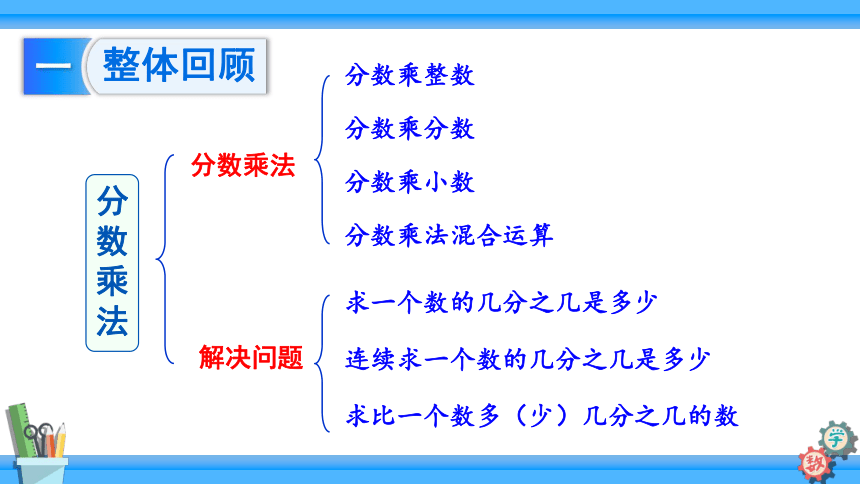 一 整体回顾

分数乘法

分数乘法

分数乘整数

分数乘分数

分数乘小数

分数乘法混合运算

解决问题

求一个数的几分之几是多少

连续求一个数的几分之几是多少

求比一个数多（少）几分之几的数

学

数